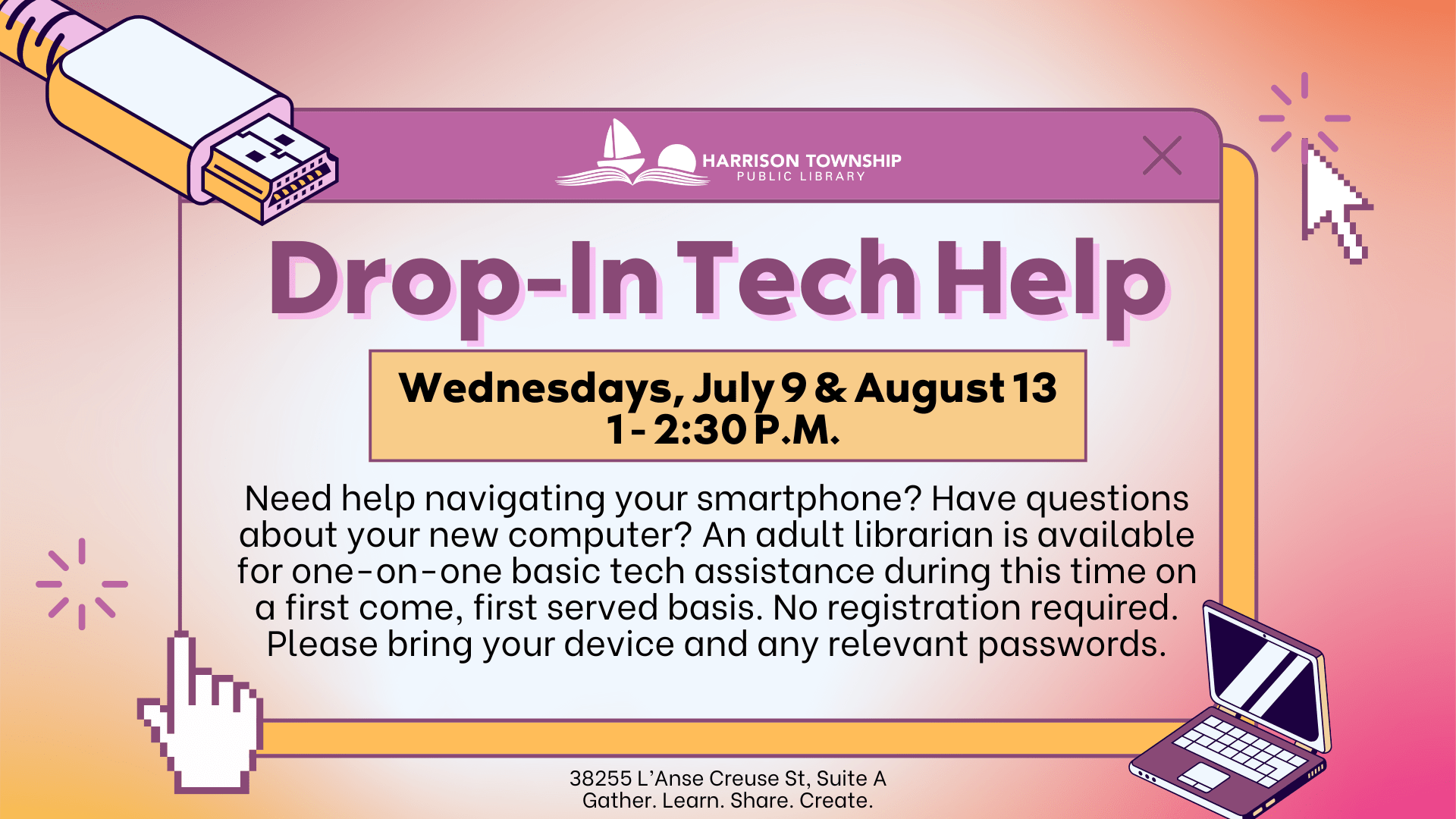 HARRISON TOWNSHIP
PUBLIC LIBRARY

Drop-In Tech Help

Wednesdays, July 9 & August 13
1 - 2:30 P.M.

Need help navigating your smartphone? Have questions about your new computer? An adult librarian is available for one-on-one basic tech assistance during this time on a first come, first served basis. No registration required. Please bring your device and any relevant passwords.

38255 L'Anse Creuse St, Suite A
Gather. Learn. Share. Create.